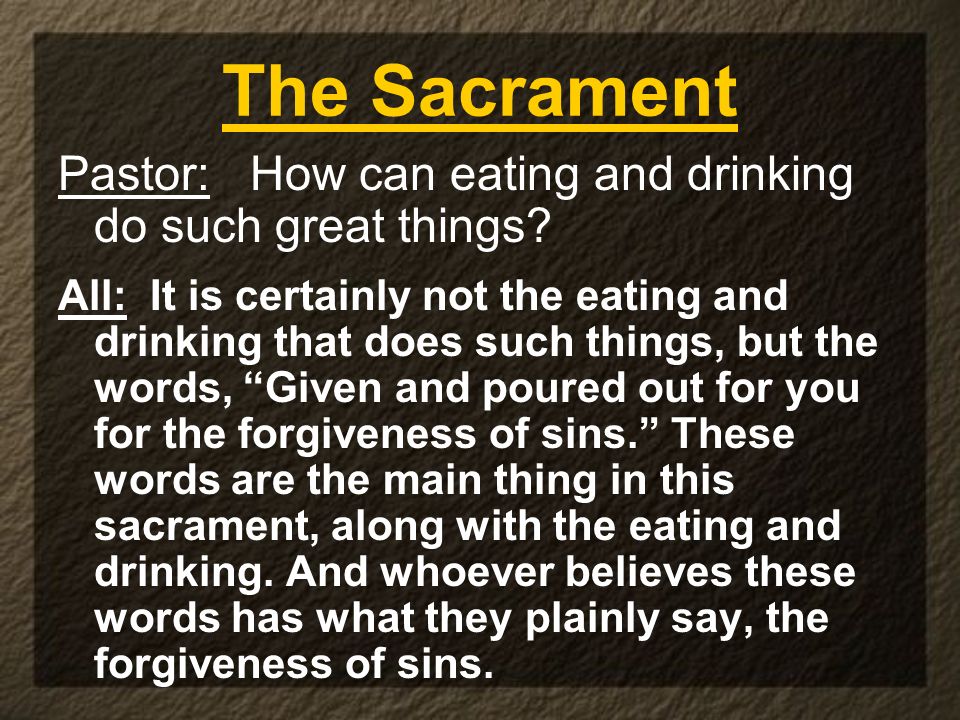 The Sacrament

Pastor: How can eating and drinking do such great things?

All: It is certainly not the eating and drinking that does such things, but the words, “Given and poured out for you for the forgiveness of sins.” These words are the main thing in this sacrament, along with the eating and drinking. And whoever believes these words has what they plainly say, the forgiveness of sins.